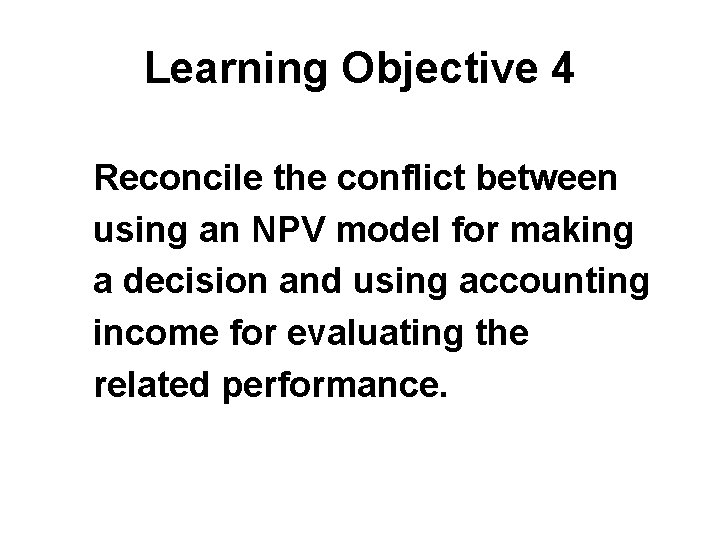 Learning Objective 4

Reconcile the conflict between using an NPV model for making a decision and using accounting income for evaluating the related performance.